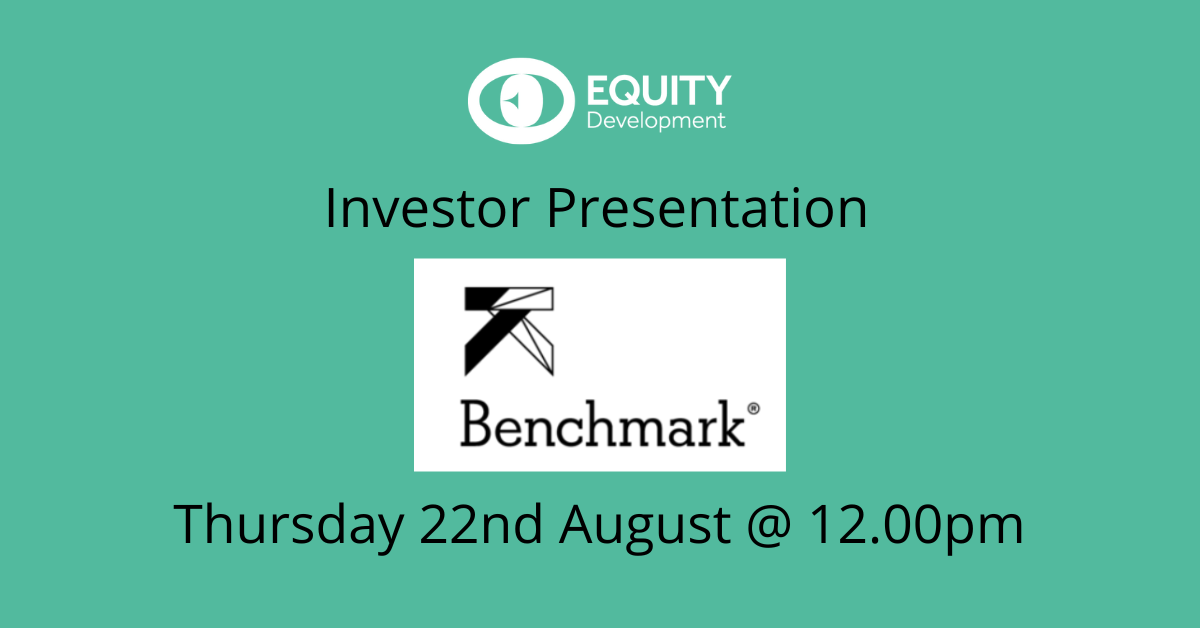 EQUITY
Development

Investor Presentation

Benchmark®

Thursday 22nd August @ 12.00pm